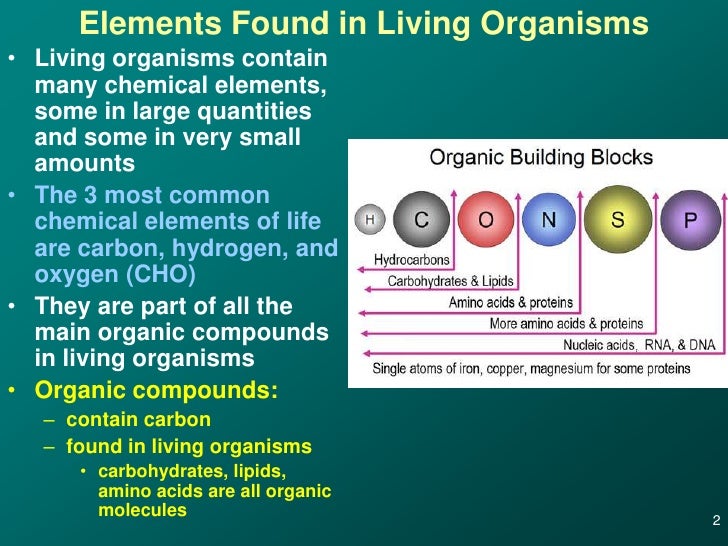 Elements Found in Living Organisms

• Living organisms contain many chemical elements, some in large quantities and some in very small amounts
• The 3 most common chemical elements of life are carbon, hydrogen, and oxygen (CHO)
• They are part of all the main organic compounds in living organisms
• Organic compounds:
– contain carbon
– found in living organisms
• carbohydrates, lipids, amino acids are all organic molecules

Organic Building Blocks

H C O N S P

Hydrocarbons
Carbohydrates & Lipids
Amino acids & proteins
More amino acids & proteins
Nucleic acids, RNA, & DNA
Single atoms of iron, copper, magnesium for some proteins

2